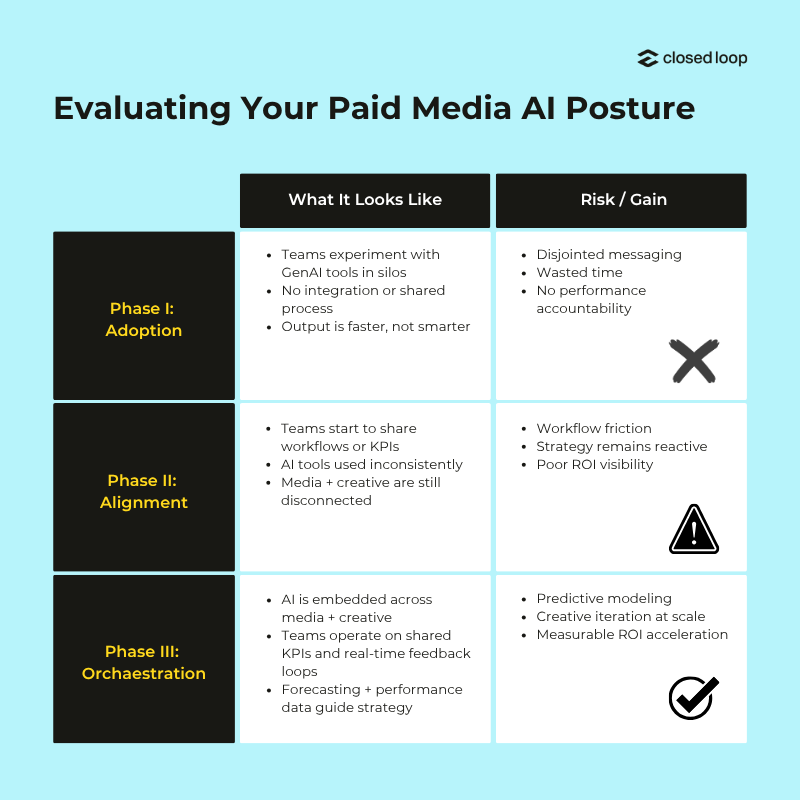 closed loop

Evaluating Your Paid Media AI Posture

| | What It Looks Like | Risk / Gain |
|---|---|---|
| Phase I: Adoption | • Teams experiment with GenAI tools in silos • No integration or shared process • Output is faster, not smarter | • Disjointed messaging • Wasted time • No performance accountability |
| Phase II: Alignment | • Teams start to share workflows or KPIs • AI tools used inconsistently • Media + creative are still disconnected | • Workflow friction • Strategy remains reactive • Poor ROI visibility |
| Phase III: Orchaestration | • AI is embedded across media + creative • Teams operate on shared KPIs and real-time feedback loops • Forecasting + performance data guide strategy | • Predictive modeling • Creative iteration at scale • Measurable ROI acceleration |